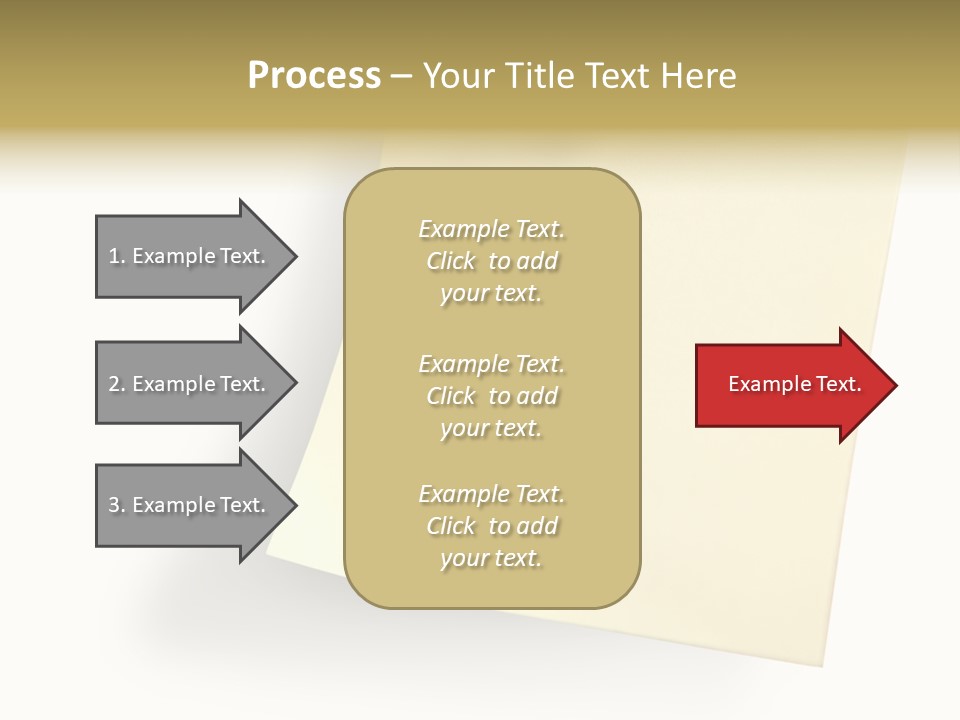 Process – Your Title Text Here

1. Example Text.

2. Example Text.

3. Example Text.

Example Text. Click to add your text.

Example Text. Click to add your text.

Example Text. Click to add your text.

Example Text.